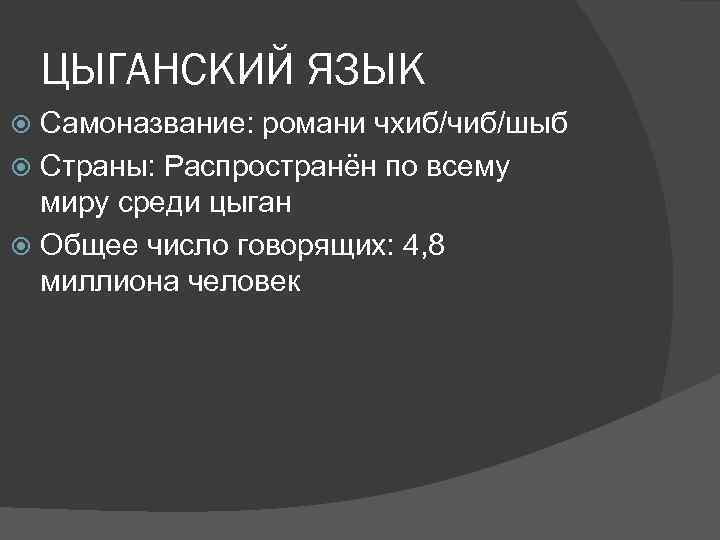 ЦЫГАНСКИЙ ЯЗЫК

Самоназвание: романи чхиб/чиб/шыб

Страны: Распространён по всему миру среди цыган

Общее число говорящих: 4,8 миллиона человек